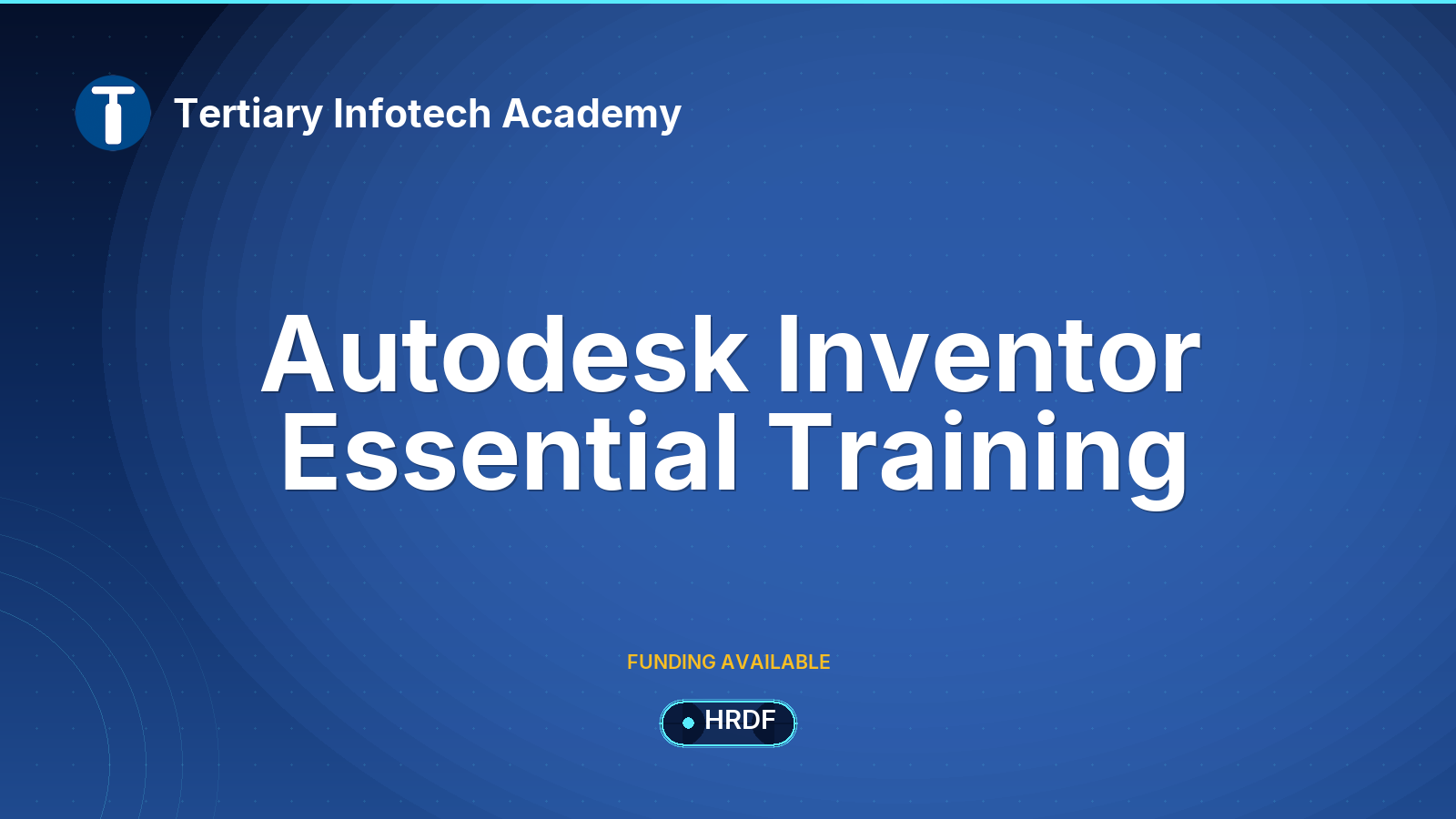 T

Tertiary Infotech Academy

Autodesk Inventor Essential Training

FUNDING AVAILABLE

HRDF